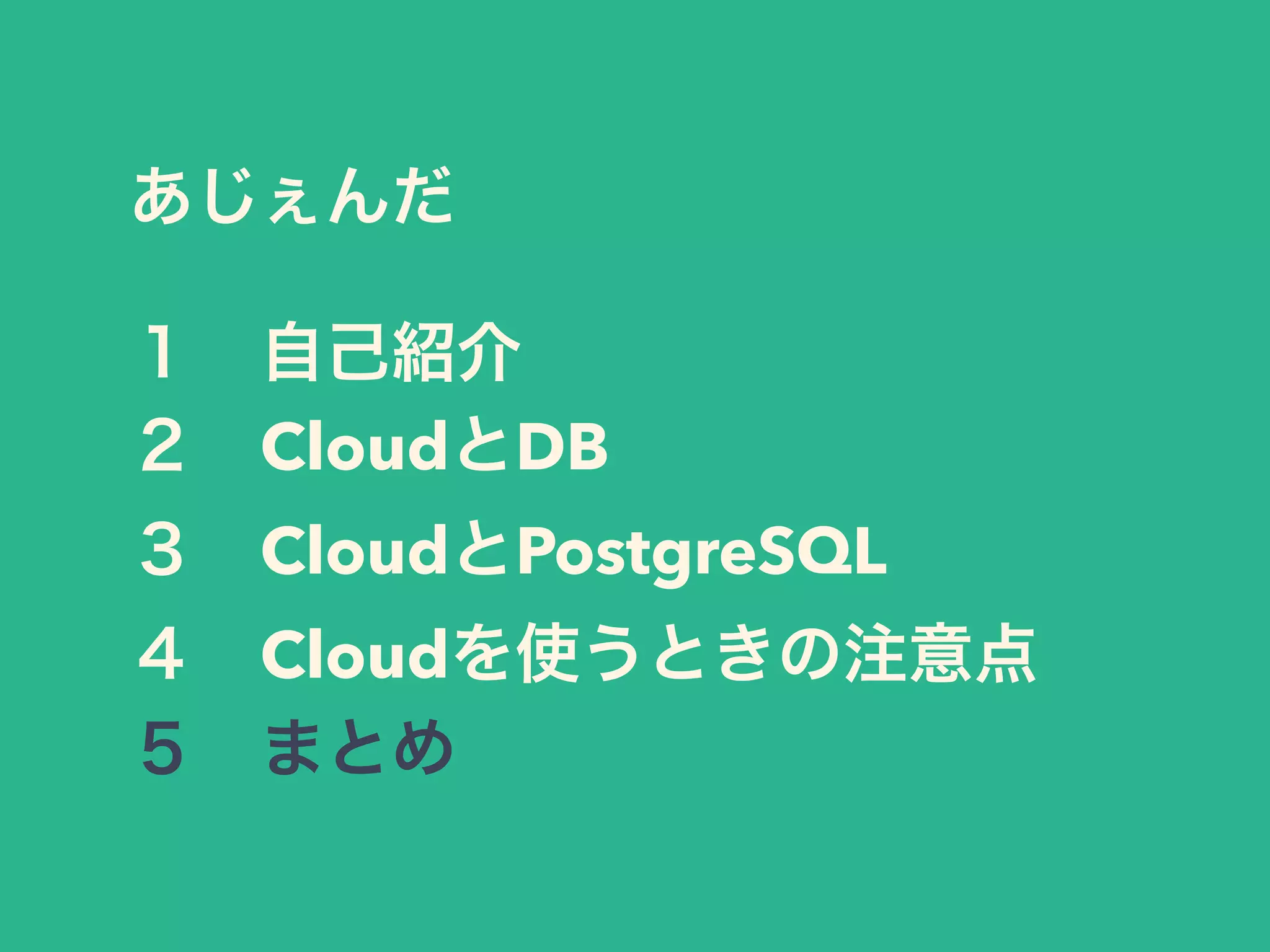 あじぇんだ

1　自己紹介
2　CloudとDB
3　CloudとPostgreSQL
4　Cloudを使うときの注意点
5　まとめ